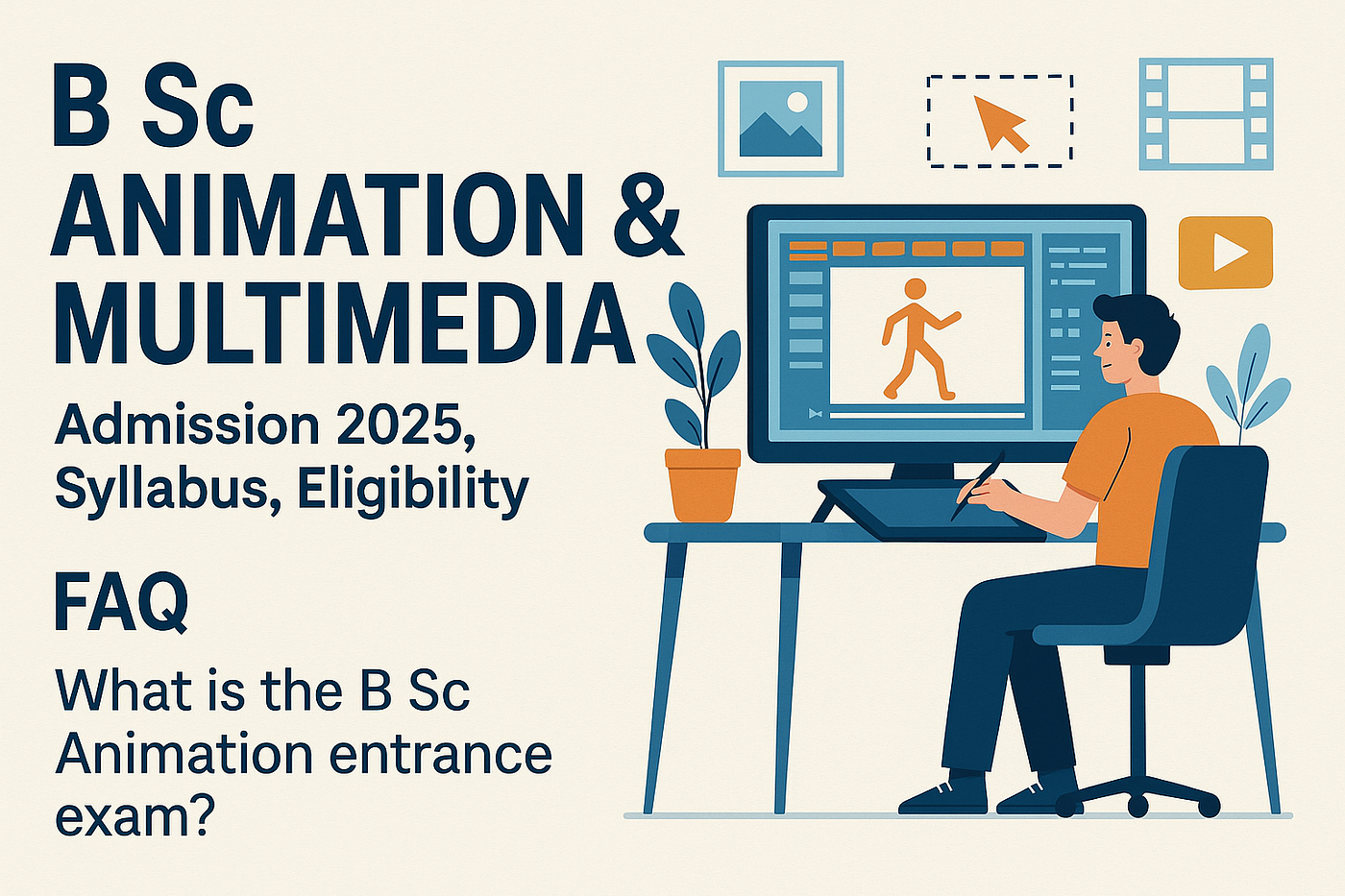 B Sc
ANIMATION &
MULTIMEDIA

Admission 2025, Syllabus, Eligibility

FAQ

What is the B Sc Animation entrance exam?